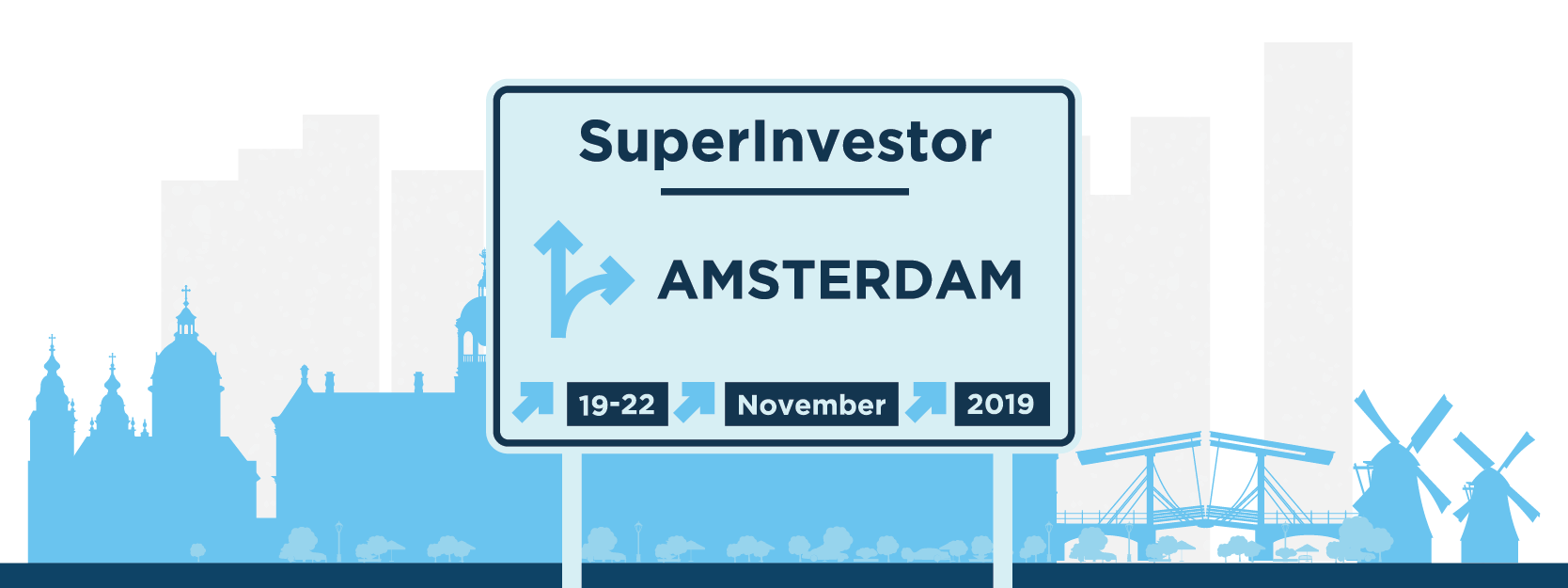 SuperInvestor

AMSTERDAM

19-22 November 2019